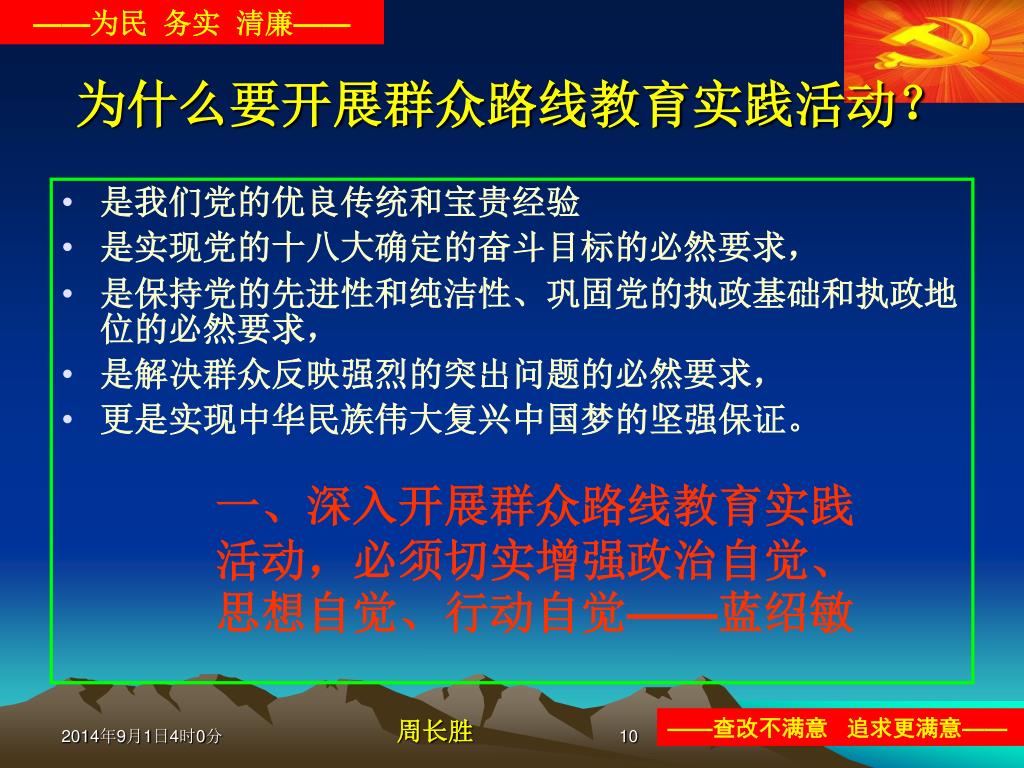 ——为民 务实 清廉——

为什么要开展群众路线教育实践活动?

• 是我们党的优良传统和宝贵经验
• 是实现党的十八大确定的奋斗目标的必然要求，
• 是保持党的先进性和纯洁性、巩固党的执政基础和执政地位的必然要求，
• 是解决群众反映强烈的突出问题的必然要求，
• 更是实现中华民族伟大复兴中国梦的坚强保证。

一、深入开展群众路线教育实践活动，必须切实增强政治自觉、思想自觉、行动自觉——蓝绍敏

2014年9月1日4时0分

周长胜

10

——查改不满意 追求更满意——